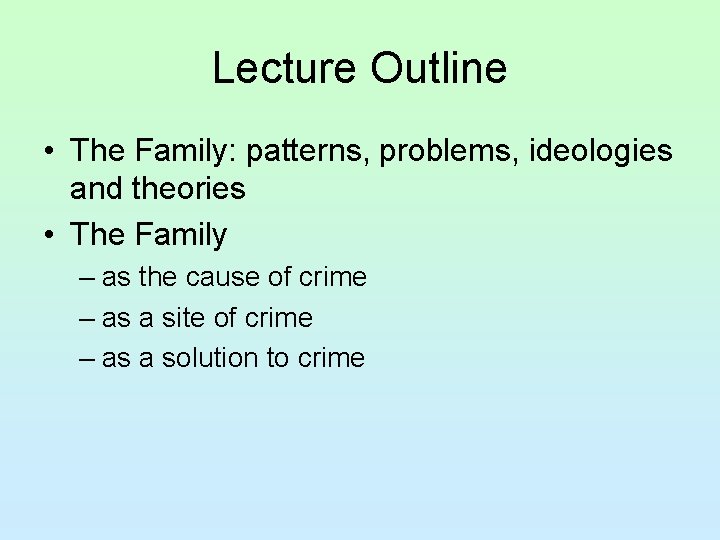 Lecture Outline

• The Family: patterns, problems, ideologies and theories
• The Family
– as the cause of crime
– as a site of crime
– as a solution to crime